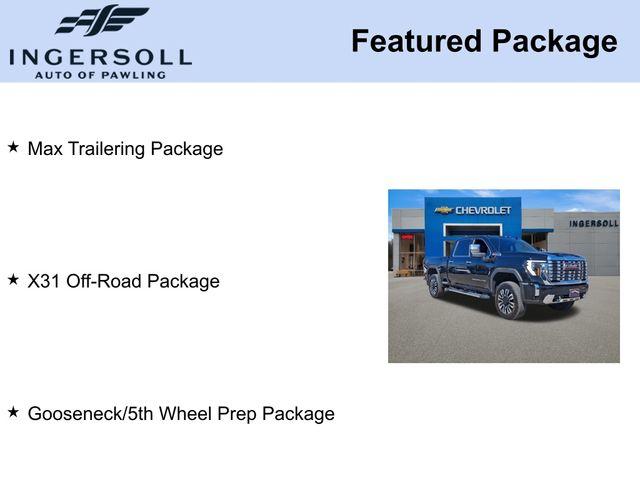 INGERSOLL
AUTO OF PAWLING

Featured Package

★ Max Trailering Package

★ X31 Off-Road Package

★ Gooseneck/5th Wheel Prep Package

CHEVROLET

INGERSOLL